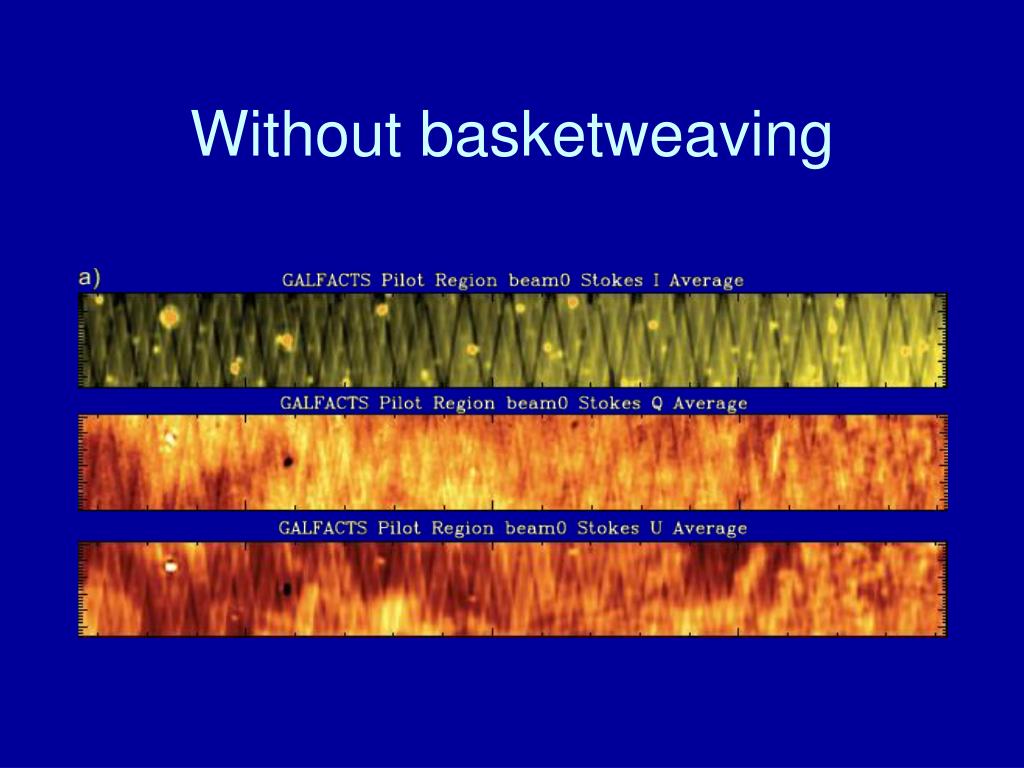 Without basketweaving

a)

GALFACTS Pilot Region beam0 Stokes I Average

GALFACTS Pilot Region beam0 Stokes Q Average

GALFACTS Pilot Region beam0 Stokes U Average